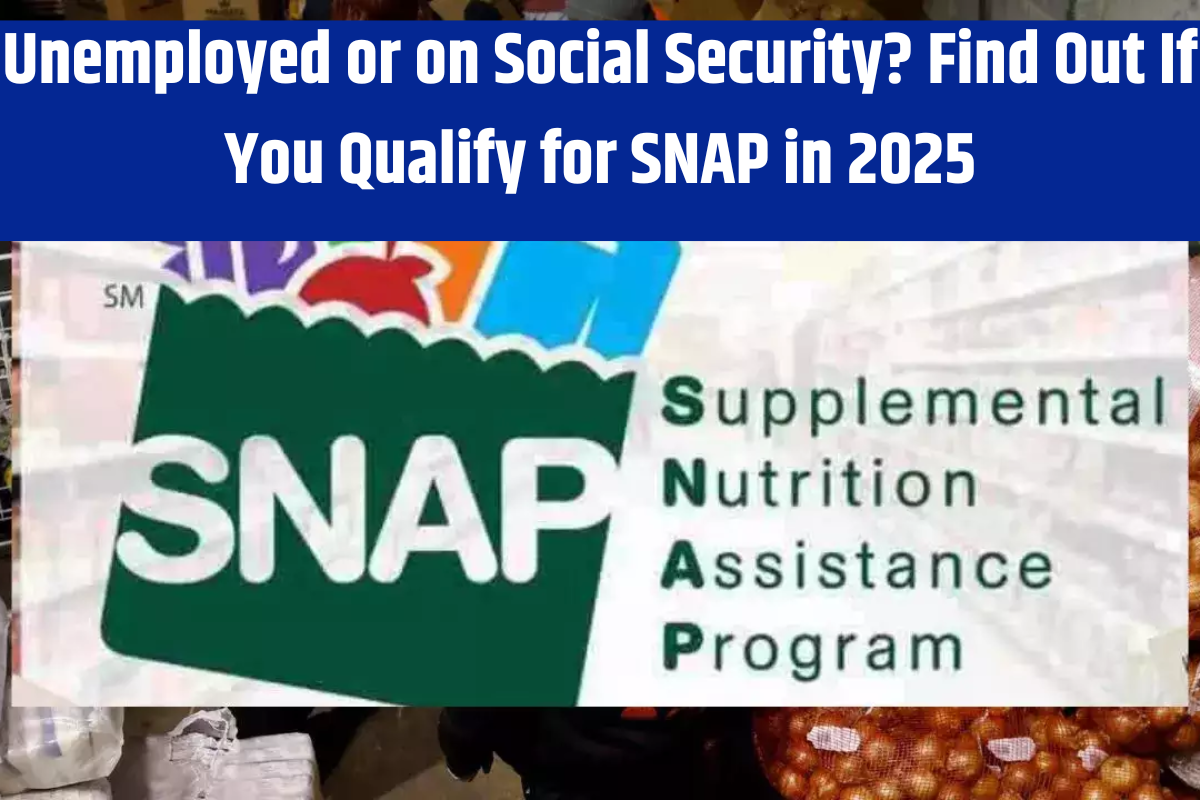 Unemployed or on Social Security? Find Out If You Qualify for SNAP in 2025

SM

SNAP

Supplemental
Nutrition
Assistance
Program